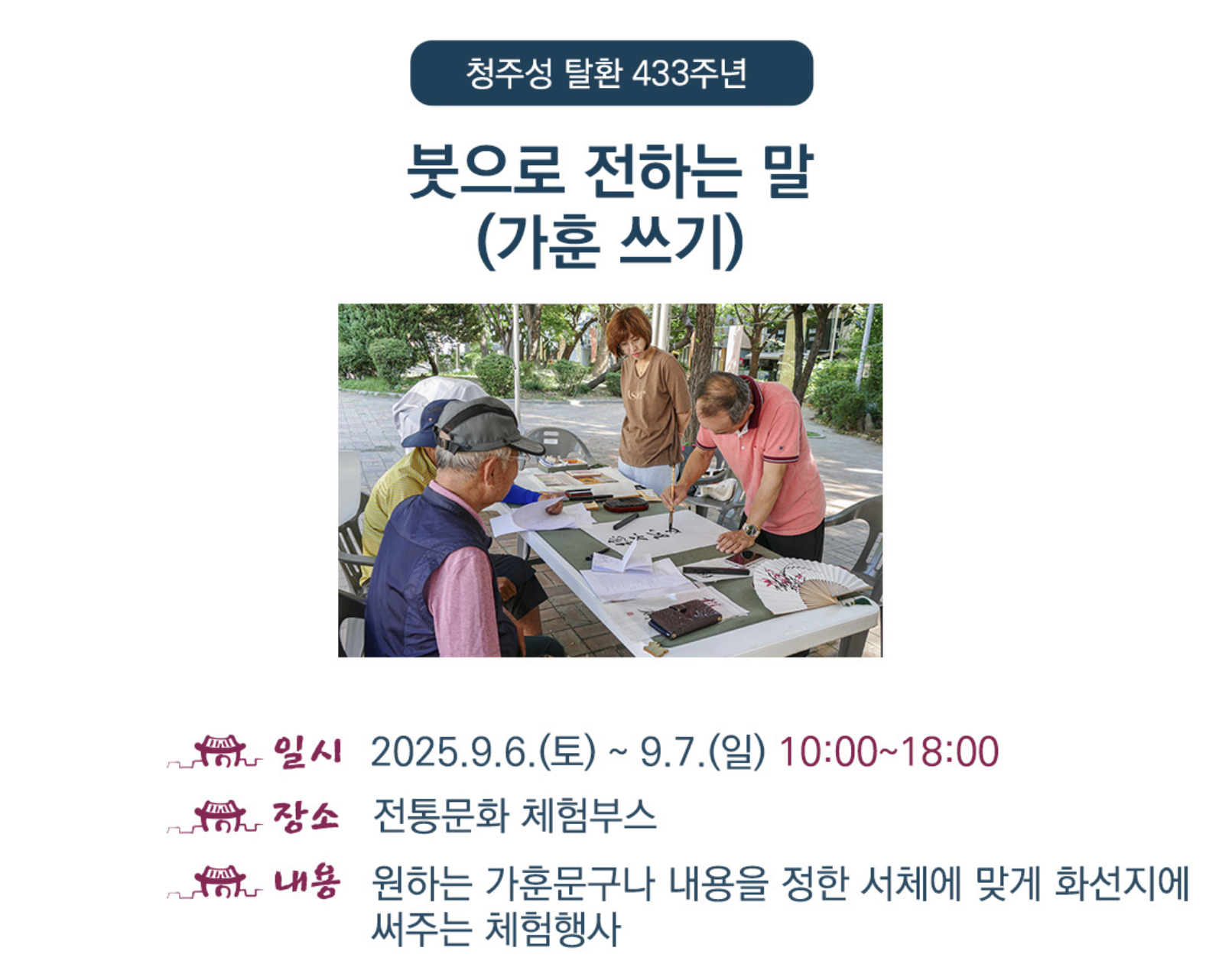 청주성 탈환 433주년

붓으로 전하는 말
(가훈 쓰기)

일시 2025.9.6.(토) ~ 9.7.(일) 10:00~18:00

장소 전통문화 체험부스

내용 원하는 가훈문구나 내용을 정한 서체에 맞게 화선지에 써주는 체험행사